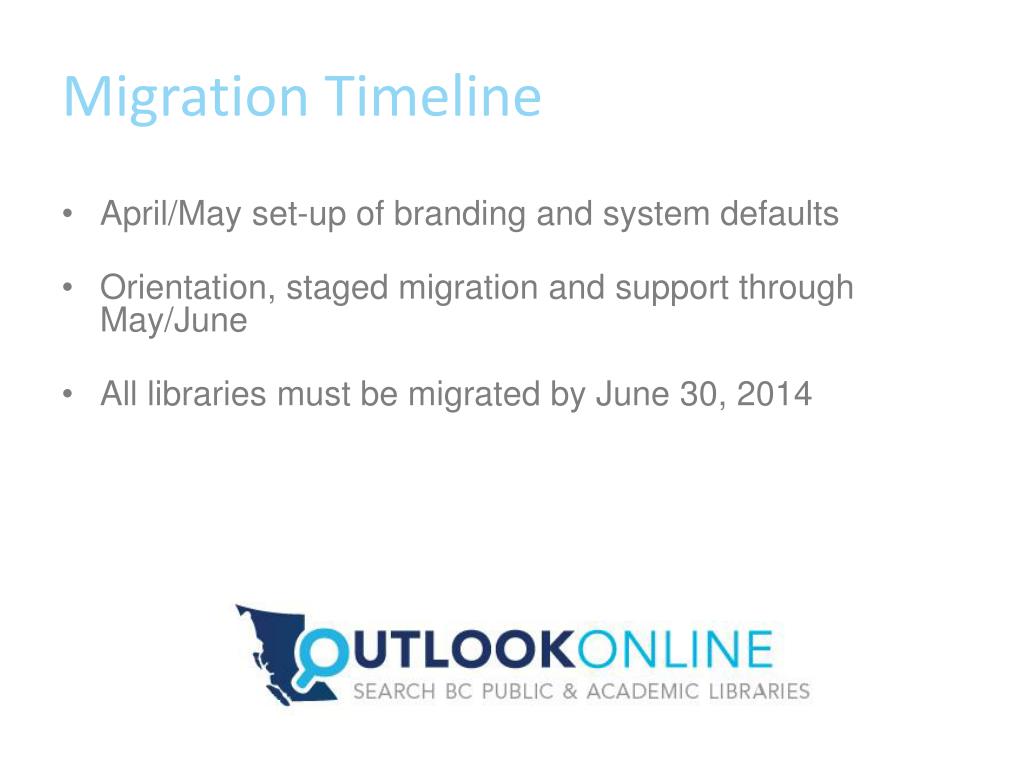 Migration Timeline

• April/May set-up of branding and system defaults

• Orientation, staged migration and support through May/June

• All libraries must be migrated by June 30, 2014

OUTLOOKONLINE
SEARCH BC PUBLIC & ACADEMIC LIBRARIES